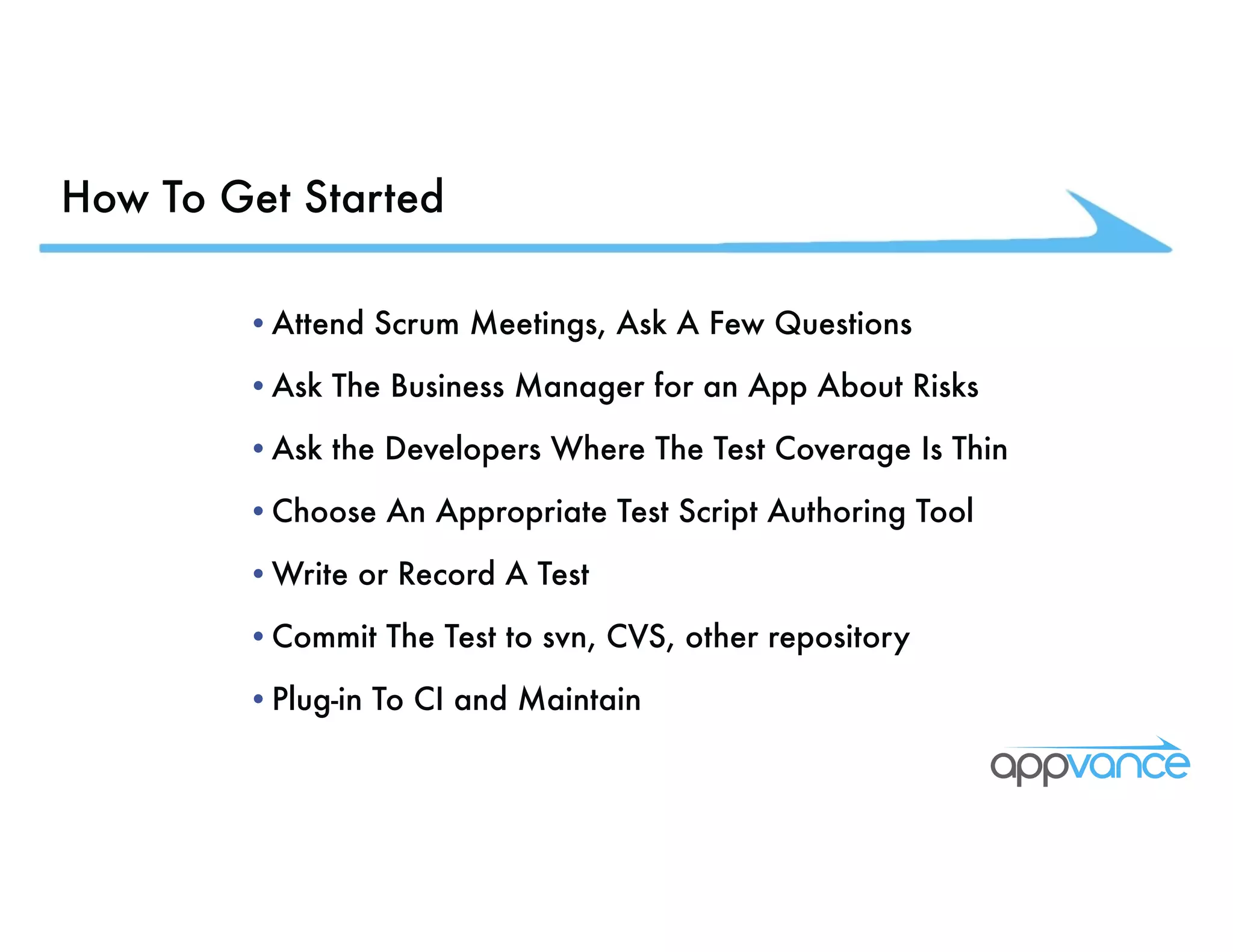 How To Get Started

• Attend Scrum Meetings, Ask A Few Questions
• Ask The Business Manager for an App About Risks
• Ask the Developers Where The Test Coverage Is Thin
• Choose An Appropriate Test Script Authoring Tool
• Write or Record A Test
• Commit The Test to svn, CVS, other repository
• Plug-in To CI and Maintain

appvance